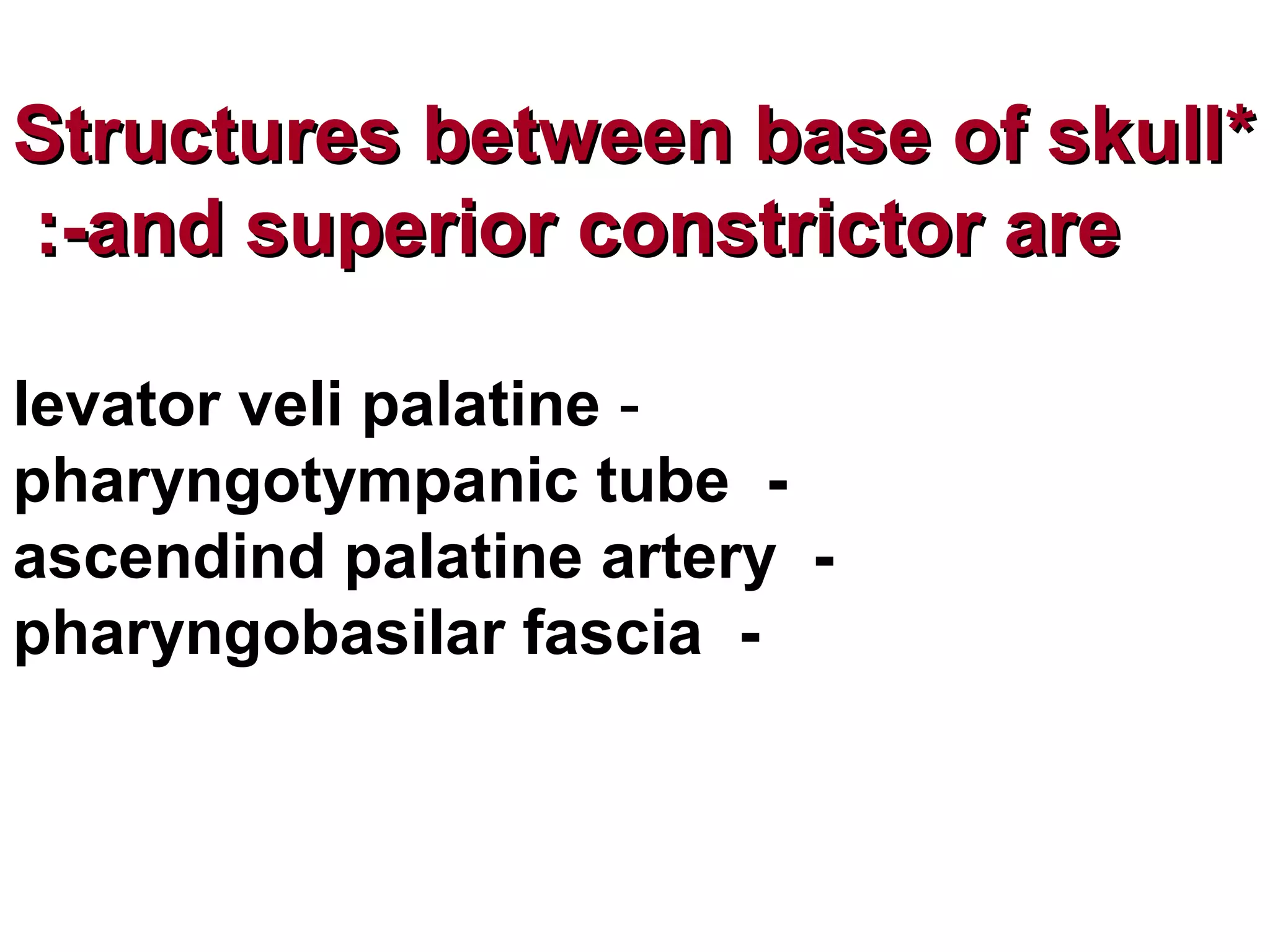 Structures between base of skull*
:-and superior constrictor are

levator veli palatine -
pharyngotympanic tube -
ascendind palatine artery -
pharyngobasilar fascia -